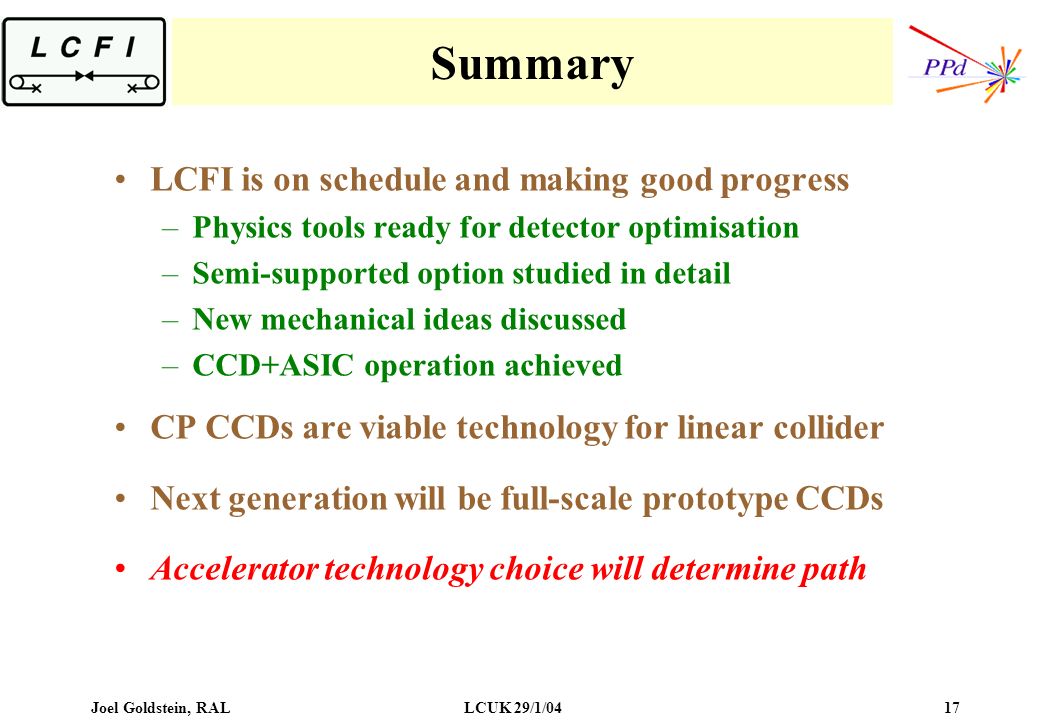 L C F I

Summary

PPd

• LCFI is on schedule and making good progress
 – Physics tools ready for detector optimisation
 – Semi-supported option studied in detail
 – New mechanical ideas discussed
 – CCD+ASIC operation achieved

• CP CCDs are viable technology for linear collider

• Next generation will be full-scale prototype CCDs

• Accelerator technology choice will determine path

Joel Goldstein, RAL    LCUK 29/1/04    17